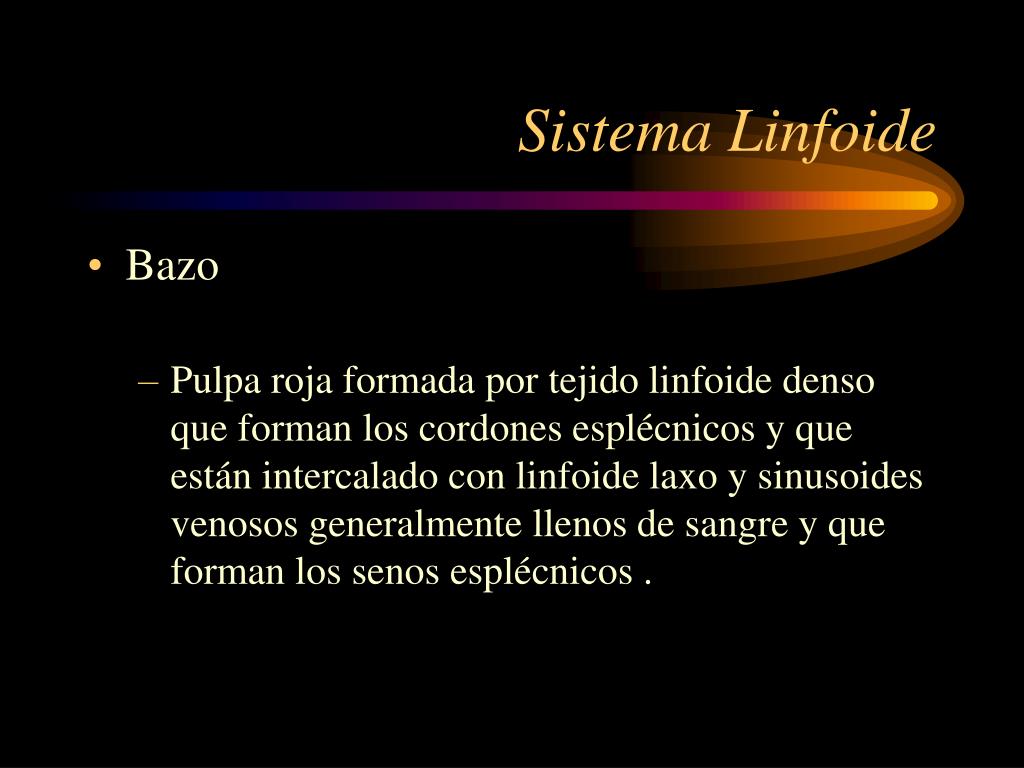 Sistema Linfoide

• Bazo

– Pulpa roja formada por tejido linfoide denso que forman los cordones esplécnicos y que están intercalado con linfoide laxo y sinusoides venosos generalmente llenos de sangre y que forman los senos esplécnicos .